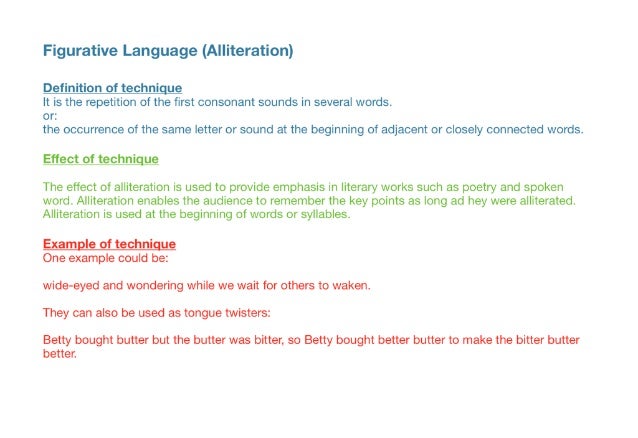 Figurative Language (Alliteration)

Definition of technique
It is the repetition of the first consonant sounds in several words.
or:
the occurrence of the same letter or sound at the beginning of adjacent or closely connected words.

Effect of technique

The effect of alliteration is used to provide emphasis in literary works such as poetry and spoken word. Alliteration enables the audience to remember the key points as long ad hey were alliterated. Alliteration is used at the beginning of words or syllables.

Example of technique
One example could be:

wide-eyed and wondering while we wait for others to waken.

They can also be used as tongue twisters:

Betty bought butter but the butter was bitter, so Betty bought better butter to make the bitter butter better.